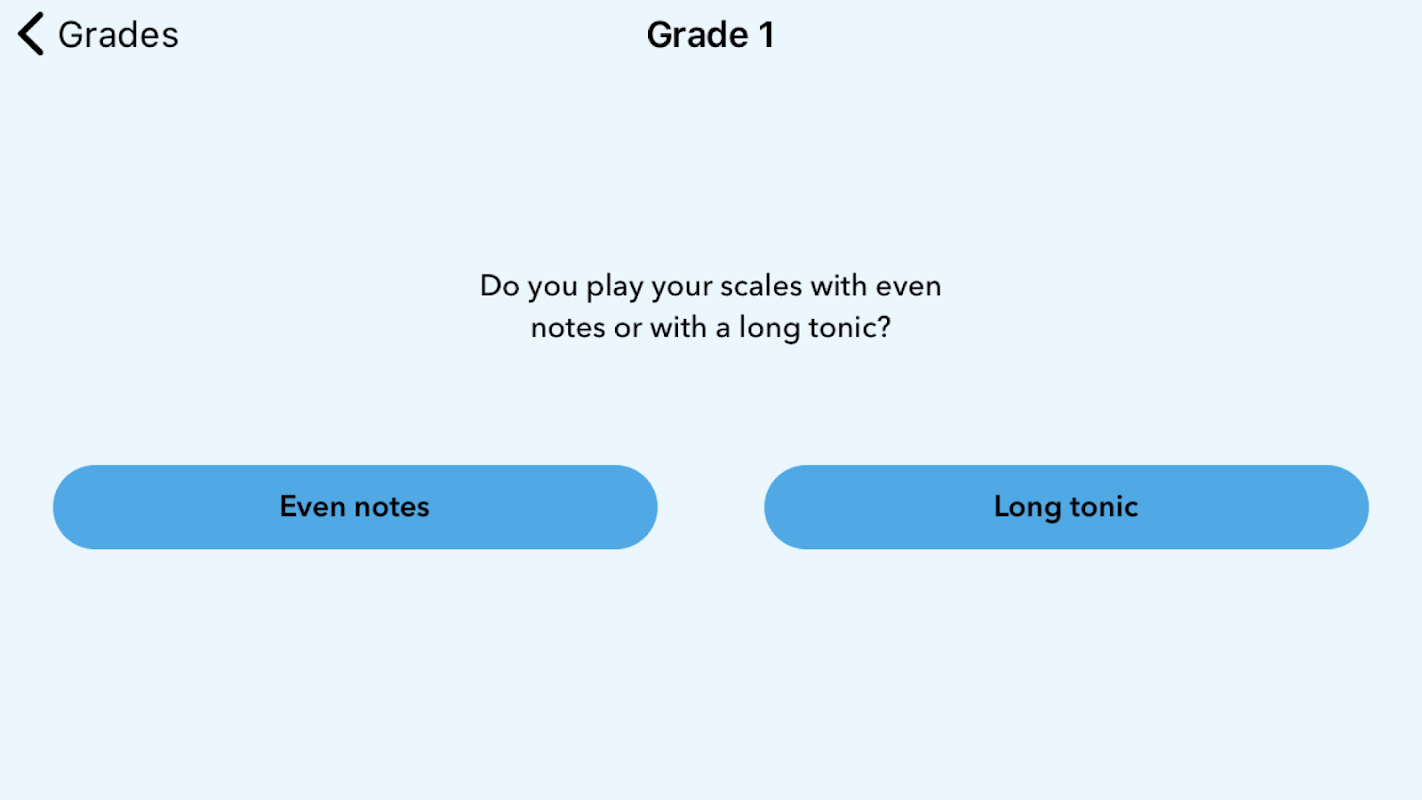 Grades

Grade 1

Do you play your scales with even notes or with a long tonic?

Even notes

Long tonic